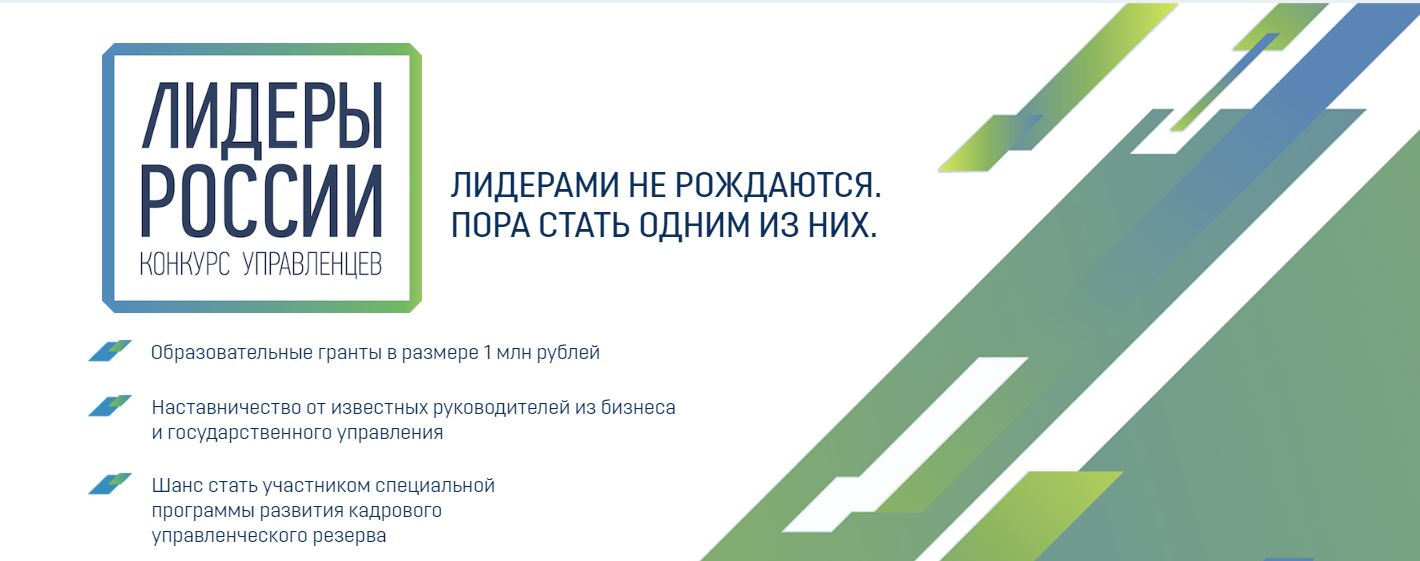 ЛИДЕРЫ
РОССИИ
КОНКУРС УПРАВЛЕНЦЕВ

ЛИДЕРАМИ НЕ РОЖДАЮТСЯ.
ПОРА СТАТЬ ОДНИМ ИЗ НИХ.

Образовательные гранты в размере 1 млн рублей

Наставничество от известных руководителей из бизнеса и государственного управления

Шанс стать участником специальной программы развития кадрового управленческого резерва